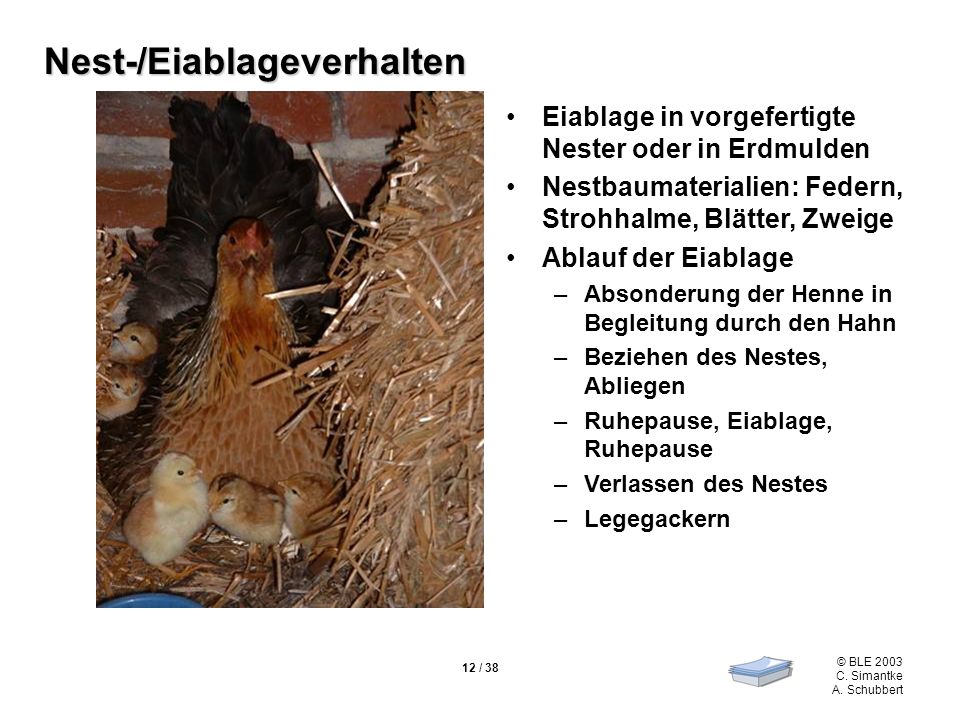 Nest-/Eiablageverhalten

• Eiablage in vorgefertigte Nester oder in Erdmulden
• Nestbaumaterialien: Federn, Strohhalme, Blätter, Zweige
• Ablauf der Eiablage
– Absonderung der Henne in Begleitung durch den Hahn
– Beziehen des Nestes, Abliegen
– Ruhepause, Eiablage, Ruhepause
– Verlassen des Nestes
– Legegackern

12 / 38

© BLE 2003
C. Simantke
A. Schubbert